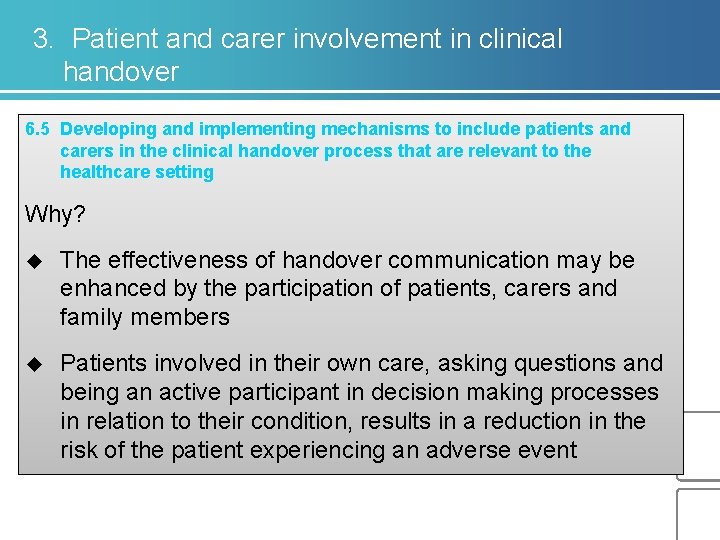 3. Patient and carer involvement in clinical handover

6.5 Developing and implementing mechanisms to include patients and carers in the clinical handover process that are relevant to the healthcare setting

Why?

◆ The effectiveness of handover communication may be enhanced by the participation of patients, carers and family members

◆ Patients involved in their own care, asking questions and being an active participant in decision making processes in relation to their condition, results in a reduction in the risk of the patient experiencing an adverse event